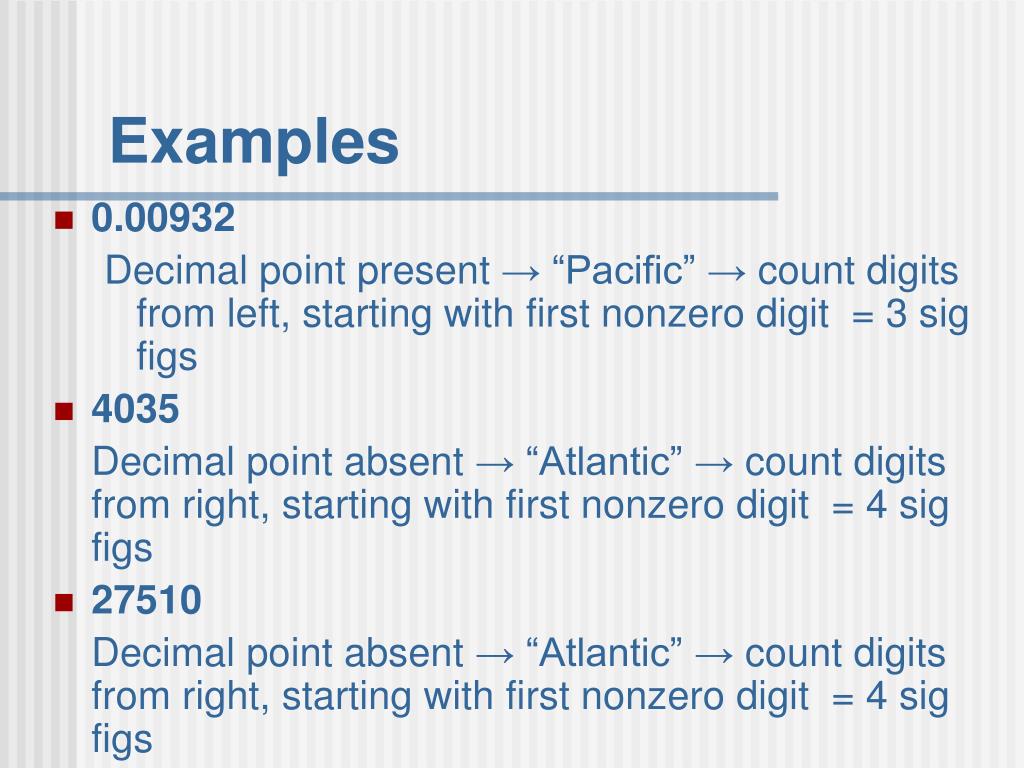 Examples

0.00932

Decimal point present → “Pacific” → count digits from left, starting with first nonzero digit = 3 sig figs

4035

Decimal point absent → “Atlantic” → count digits from right, starting with first nonzero digit = 4 sig figs

27510

Decimal point absent → “Atlantic” → count digits from right, starting with first nonzero digit = 4 sig figs